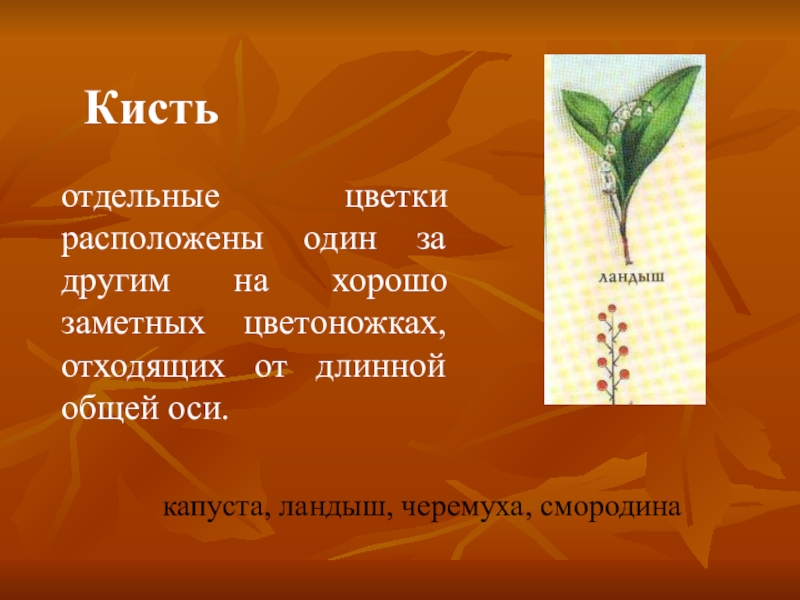 Кисть

отдельные цветки расположены один за другим на хорошо заметных цветоножках, отходящих от длинной общей оси.

ландыш

капуста, ландыш, черемуха, смородина